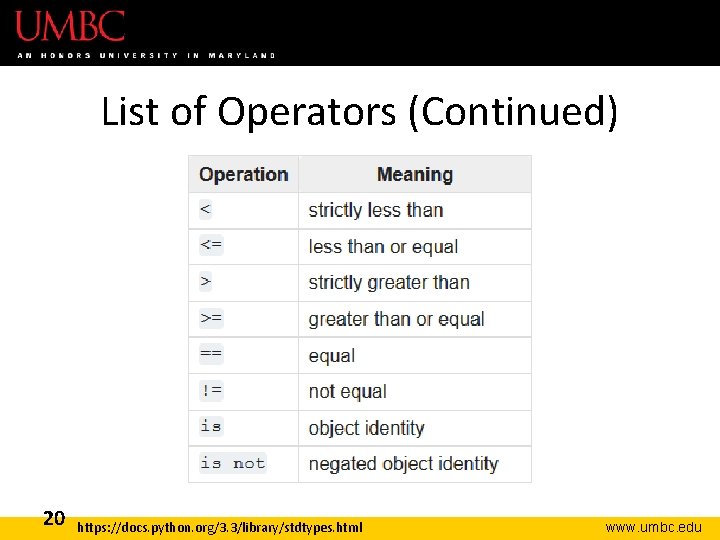 UMBC
AN HONORS UNIVERSITY IN MARYLAND

List of Operators (Continued)

| Operation | Meaning |
|---|---|
| < | strictly less than |
| <= | less than or equal |
| > | strictly greater than |
| >= | greater than or equal |
| == | equal |
| != | not equal |
| is | object identity |
| is not | negated object identity |

20 https://docs.python.org/3.3/library/stdtypes.html www.umbc.edu